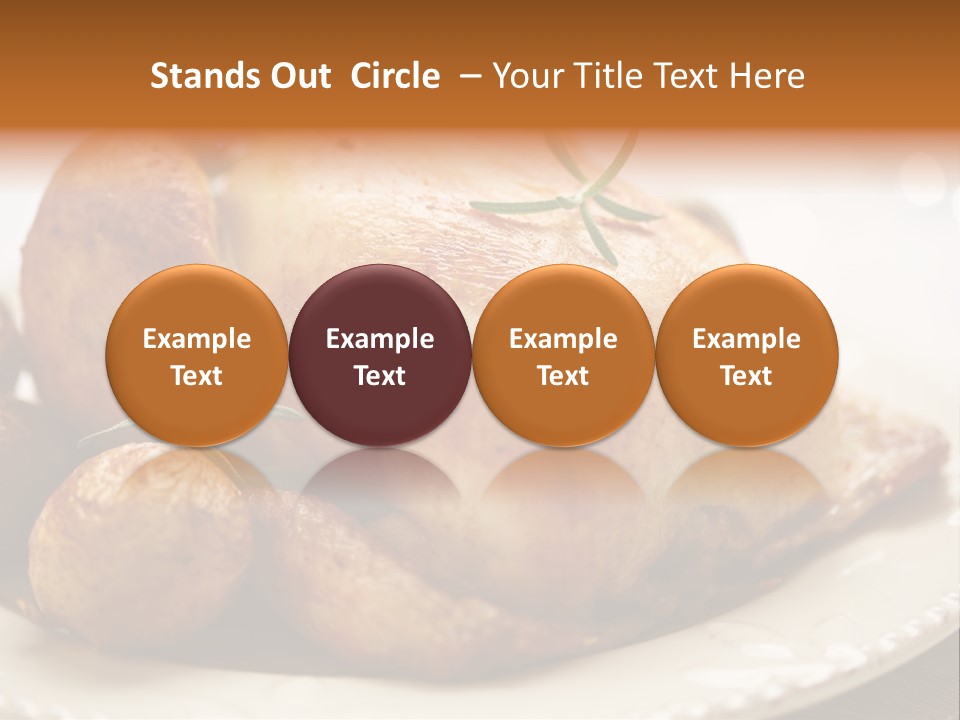 Stands Out Circle – Your Title Text Here

Example Text

Example Text

Example Text

Example Text